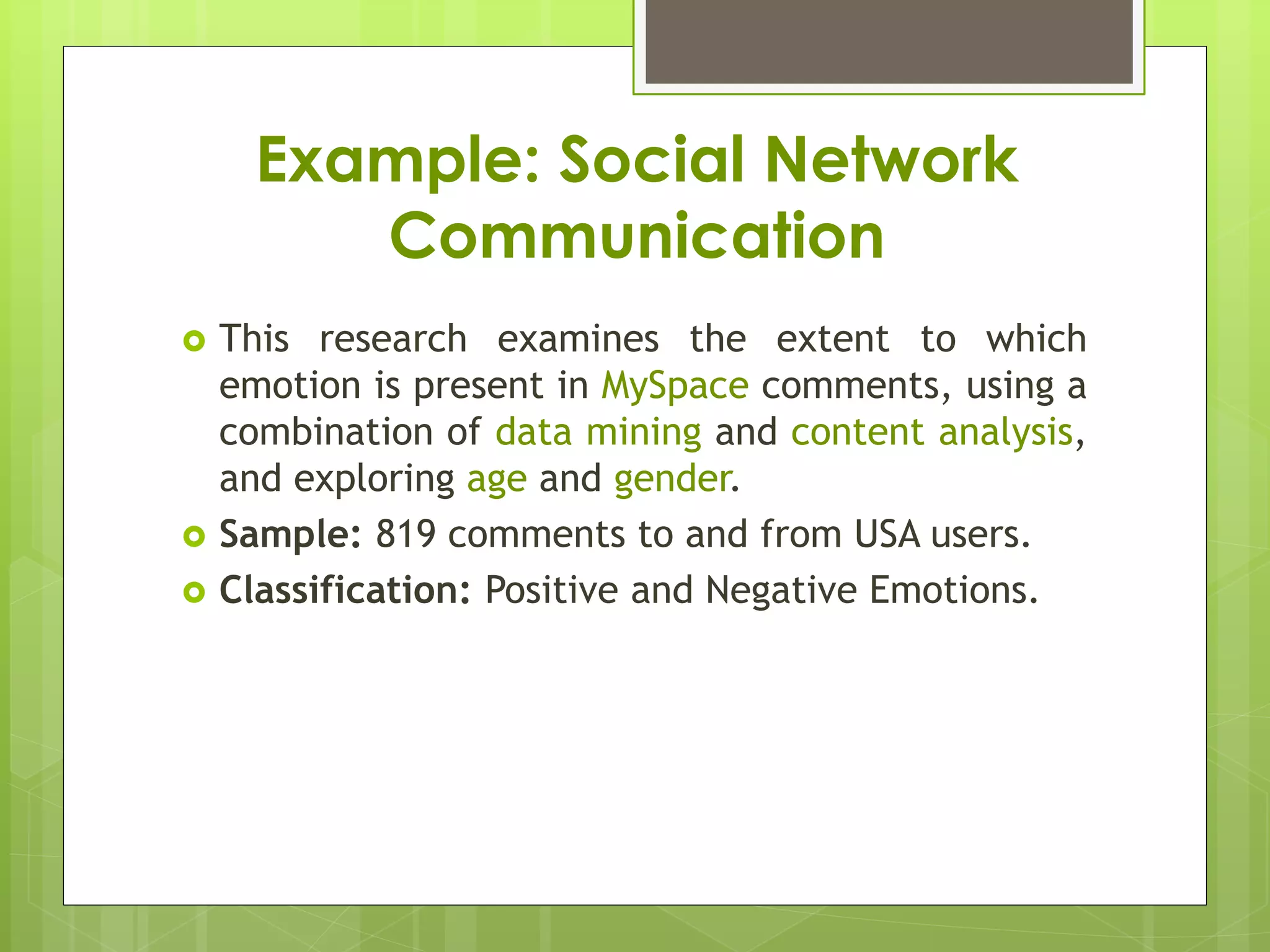 Example: Social Network Communication

This research examines the extent to which emotion is present in MySpace comments, using a combination of data mining and content analysis, and exploring age and gender.

Sample: 819 comments to and from USA users.

Classification: Positive and Negative Emotions.